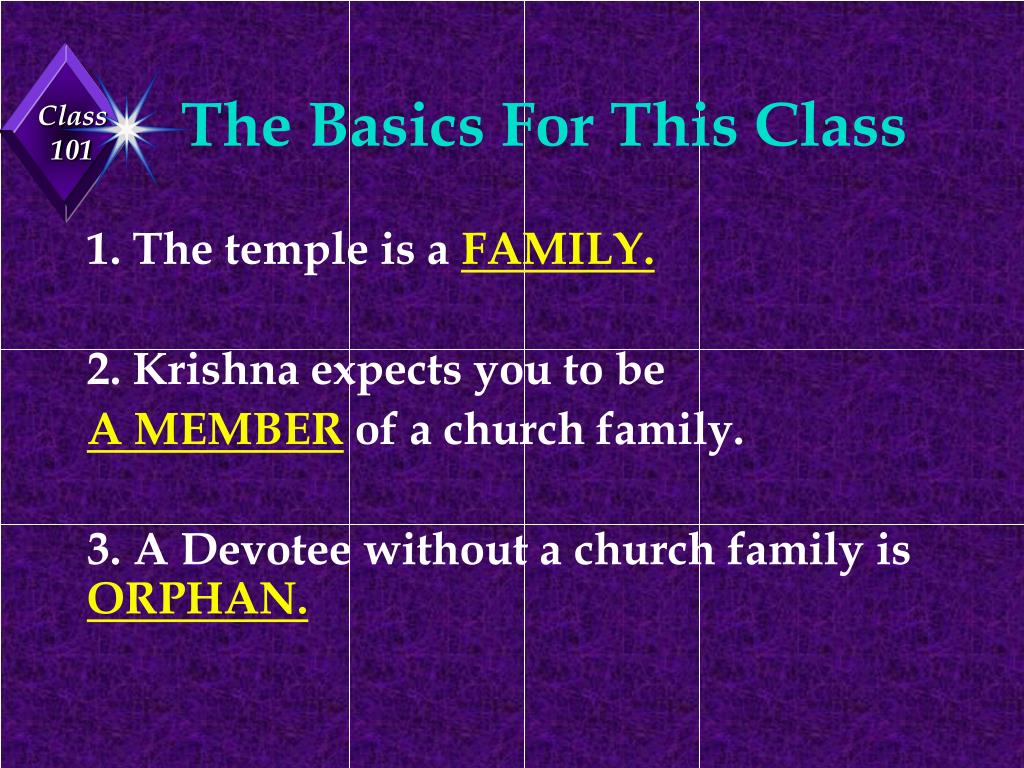 Class 101

The Basics For This Class

1. The temple is a FAMILY.

2. Krishna expects you to be A MEMBER of a church family.

3. A Devotee without a church family is ORPHAN.